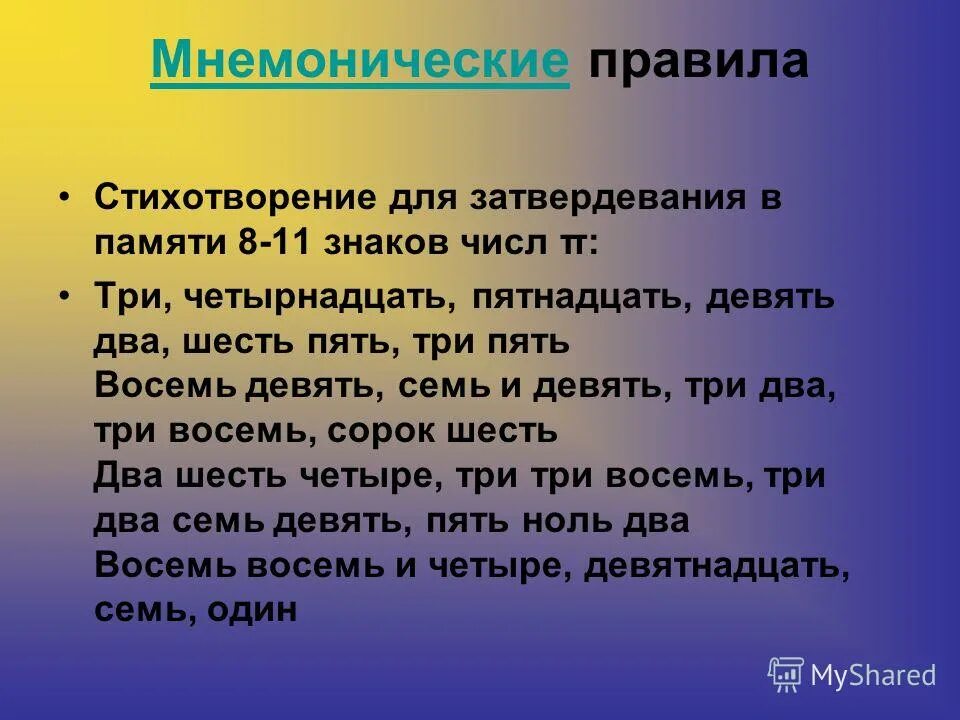 Мнемонические правила

• Стихотворение для затвердевания в памяти 8-11 знаков числ π:

• Три, четырнадцать, пятнадцать, девять два, шесть пять, три пять
Восемь девять, семь и девять, три два, три восемь, сорок шесть
Два шесть четыре, три три восемь, три два семь девять, пять ноль два
Восемь восемь и четыре, девятнадцать, семь, один

MyShared